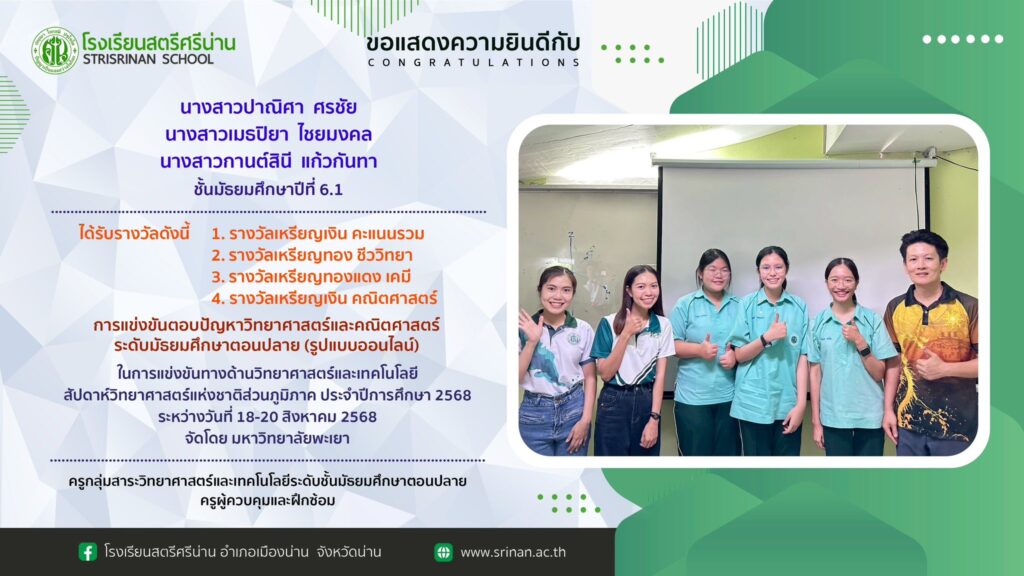 โรงเรียนสตรีศรีน่าน
STRISRINAN SCHOOL

ขอแสดงความยินดีกับ
CONGRATULATIONS

นางสาวปาณิศา ศรชัย
นางสาวเมธปิยา ไชยมงคล
นางสาวกานต์สินี แก้วกันทา
ชั้นมัธยมศึกษาปีที่ 6.1

ได้รับรางวัลดังนี้ 1. รางวัลเหรียญเงิน คะแนนรวม
2. รางวัลเหรียญทอง ชีววิทยา
3. รางวัลเหรียญทองแดง เคมี
4. รางวัลเหรียญเงิน คณิตศาสตร์

การแข่งขันตอบปัญหาวิทยาศาสตร์และคณิตศาสตร์
ระดับมัธยมศึกษาตอนปลาย (รูปแบบออนไลน์)

ในการแข่งขันทางด้านวิทยาศาสตร์และเทคโนโลยี
สัปดาห์วิทยาศาสตร์แห่งชาติส่วนภูมิภาค ประจำปีการศึกษา 2568
ระหว่างวันที่ 18-20 สิงหาคม 2568
จัดโดย มหาวิทยาลัยพะเยา

ครูกลุ่มสาระวิทยาศาสตร์และเทคโนโลยีระดับชั้นมัธยมศึกษาตอนปลาย
ครูผู้ควบคุมและฝึกซ้อม

โรงเรียนสตรีศรีน่าน อำเภอเมืองน่าน จังหวัดน่าน
www.srinan.ac.th